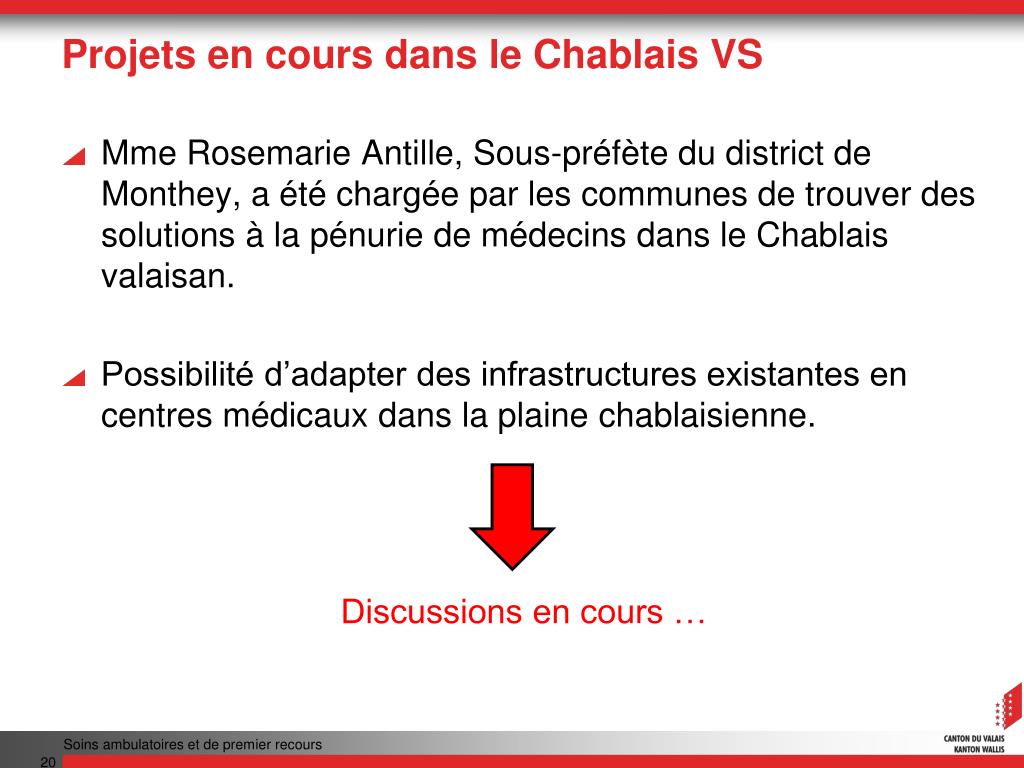 Projets en cours dans le Chablais VS

Mme Rosemarie Antille, Sous-préfète du district de Monthey, a été chargée par les communes de trouver des solutions à la pénurie de médecins dans le Chablais valaisan.

Possibilité d'adapter des infrastructures existantes en centres médicaux dans la plaine chablaisienne.

Discussions en cours …

Soins ambulatoires et de premier recours

20

CANTON DU VALAIS
KANTON WALLIS